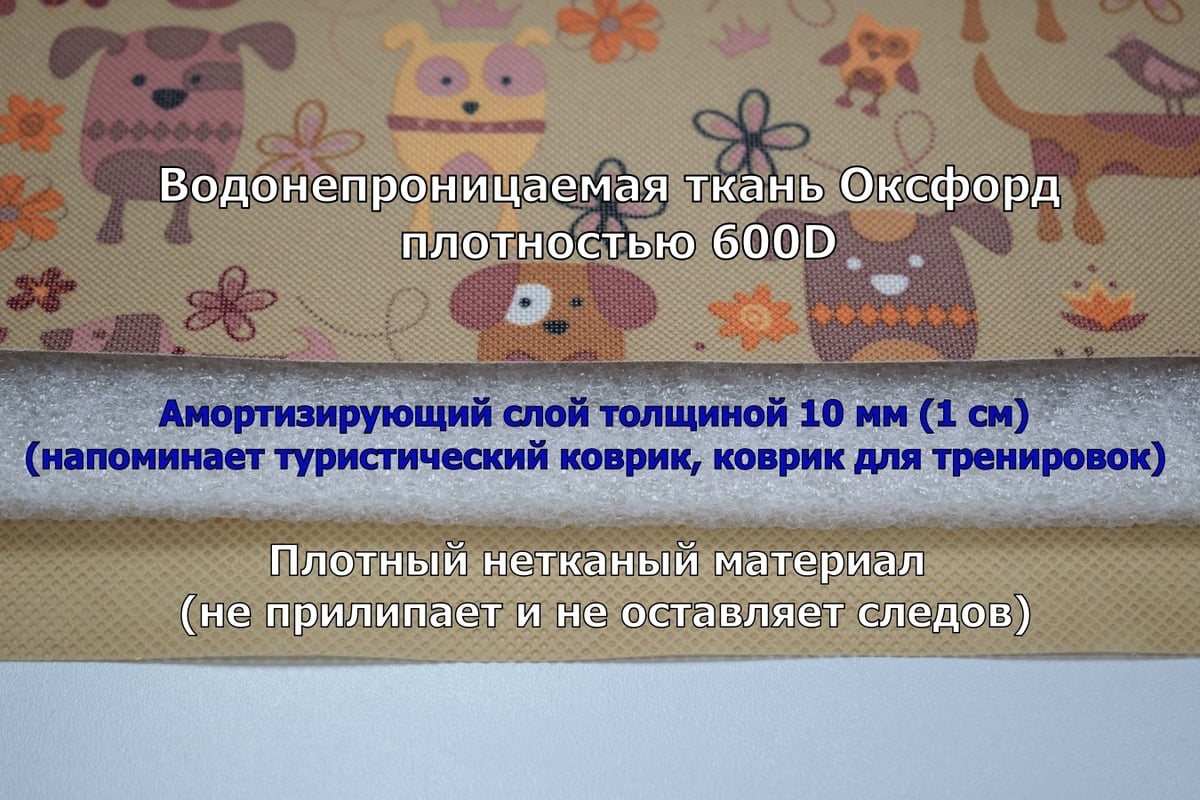 Водонепроницаемая ткань Оксфорд плотностью 600D

Амортизирующий слой толщиной 10 мм (1 см)
(напоминает туристический коврик, коврик для тренировок)

Плотный нетканый материал
(не прилипает и не оставляет следов)